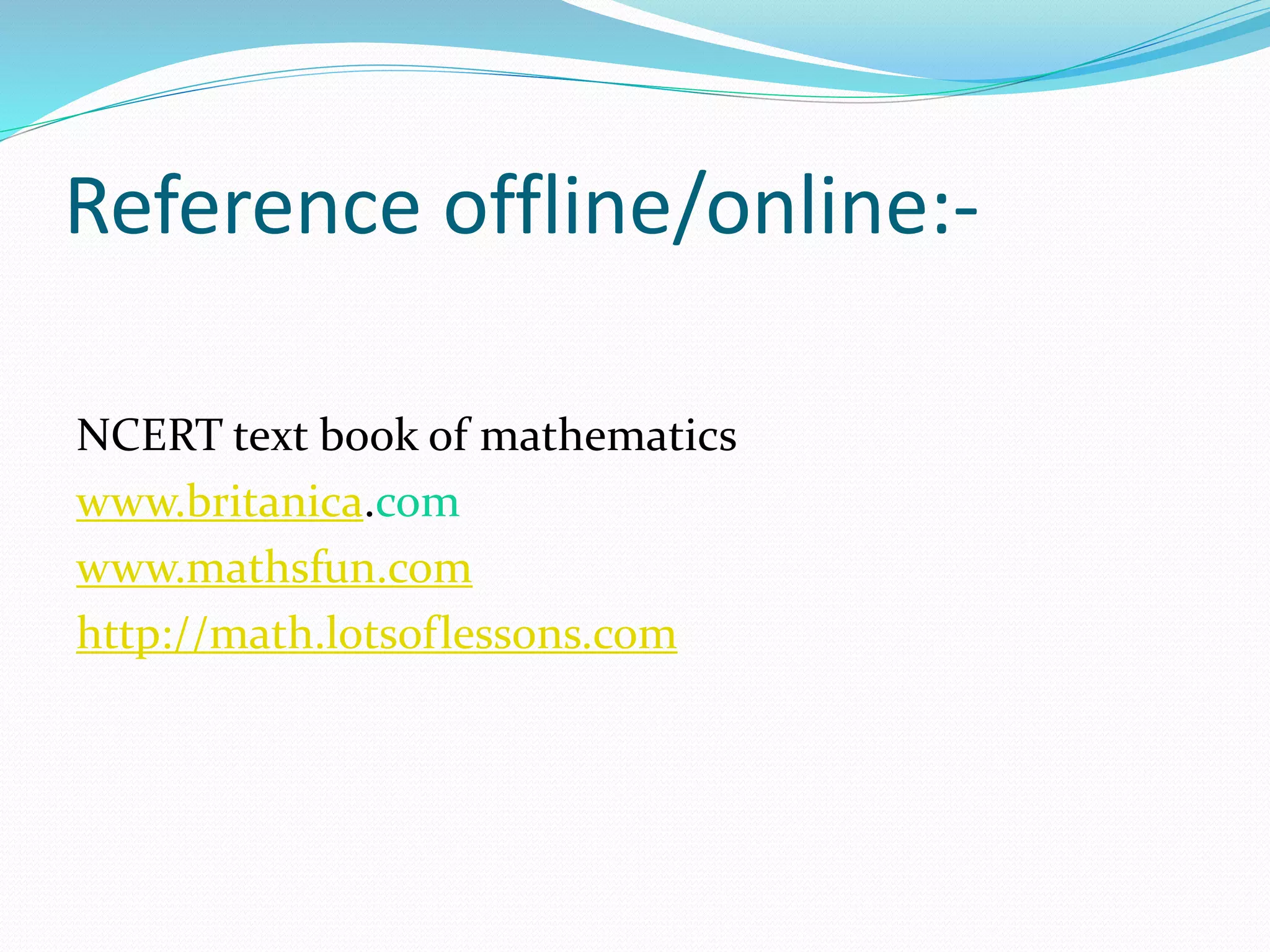 Reference offline/online:-

NCERT text book of mathematics
www.britanica.com
www.mathsfun.com
http://math.lotsoflessons.com